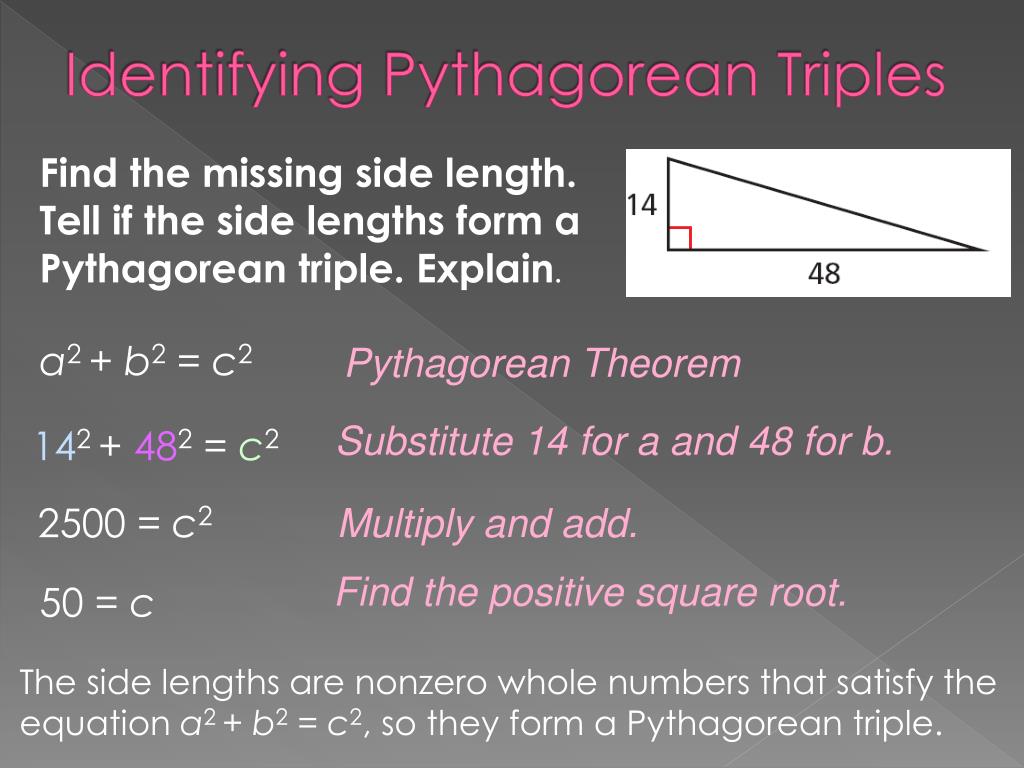 Identifying Pythagorean Triples

Find the missing side length. Tell if the side lengths form a Pythagorean triple. Explain.

14

48

$a^2 + b^2 = c^2$ Pythagorean Theorem

$14^2 + 48^2 = c^2$ Substitute 14 for a and 48 for b.

$2500 = c^2$ Multiply and add.

$50 = c$ Find the positive square root.

The side lengths are nonzero whole numbers that satisfy the equation $a^2 + b^2 = c^2$, so they form a Pythagorean triple.